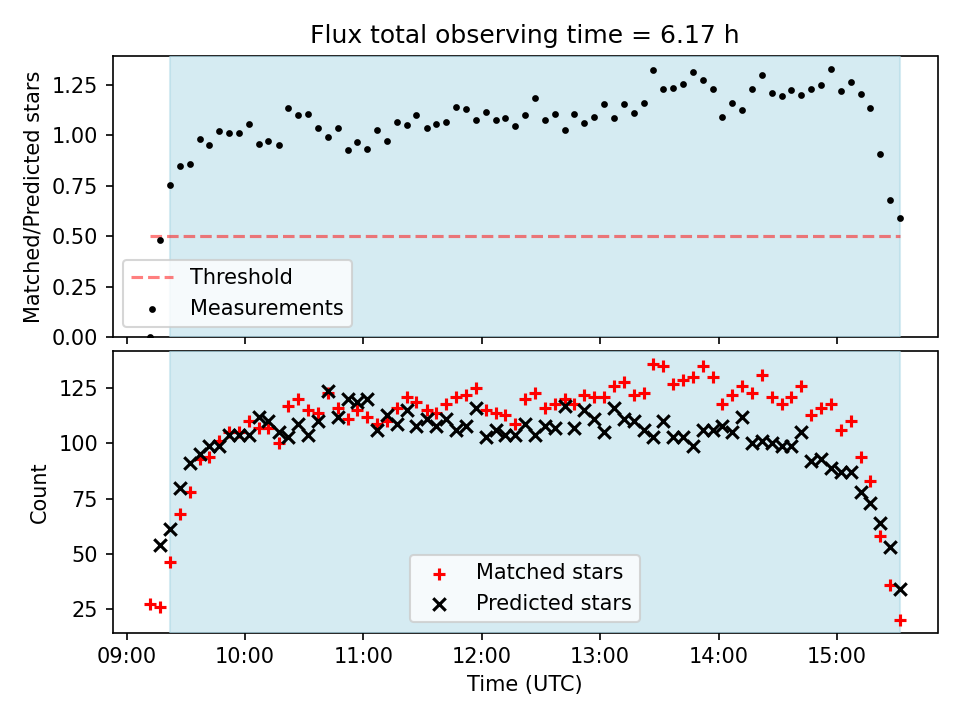 Flux total observing time = 6.17 h

Matched/Predicted stars

1.25
1.00
0.75
0.50
0.25
0.00

Threshold
Measurements

Count

125
100
75
50
25

Matched stars
Predicted stars

09:00
10:00
11:00
12:00
13:00
14:00
15:00

Time (UTC)